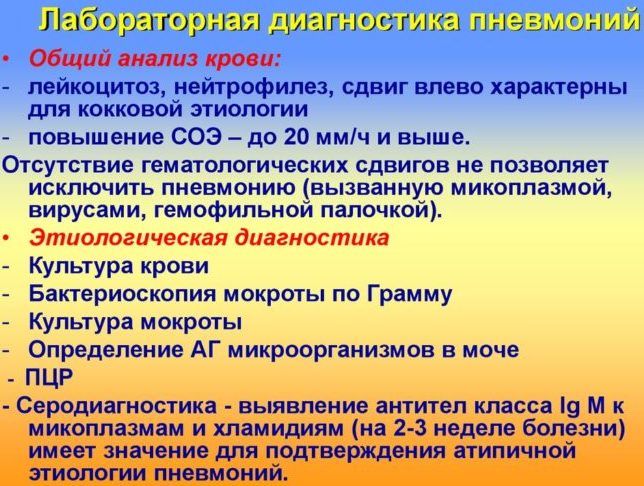 Лабораторная диагностика пневмоний

• Общий анализ крови:
- лейкоцитоз, нейтрофилез, сдвиг влево характерны для кокковой этиологии
- повышение СОЭ – до 20 мм/ч и выше.

Отсутствие гематологических сдвигов не позволяет исключить пневмонию (вызванную микоплазмой, вирусами, гемофильной палочкой).

• Этиологическая диагностика
- Культура крови
- Бактериоскопия мокроты по Грамму
- Культура мокроты
- Определение АГ микроорганизмов в моче
- ПЦР
- Серодиагностика - выявление антител класса Ig M к микоплазмам и хламидиям (на 2-3 неделе болезни) имеет значение для подтверждения атипичной этиологии пневмоний.